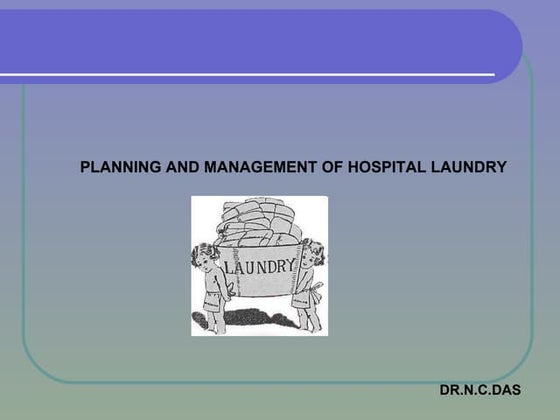 PLANNING AND MANAGEMENT OF HOSPITAL LAUNDRY

LAUNDRY

DR.N.C.DAS